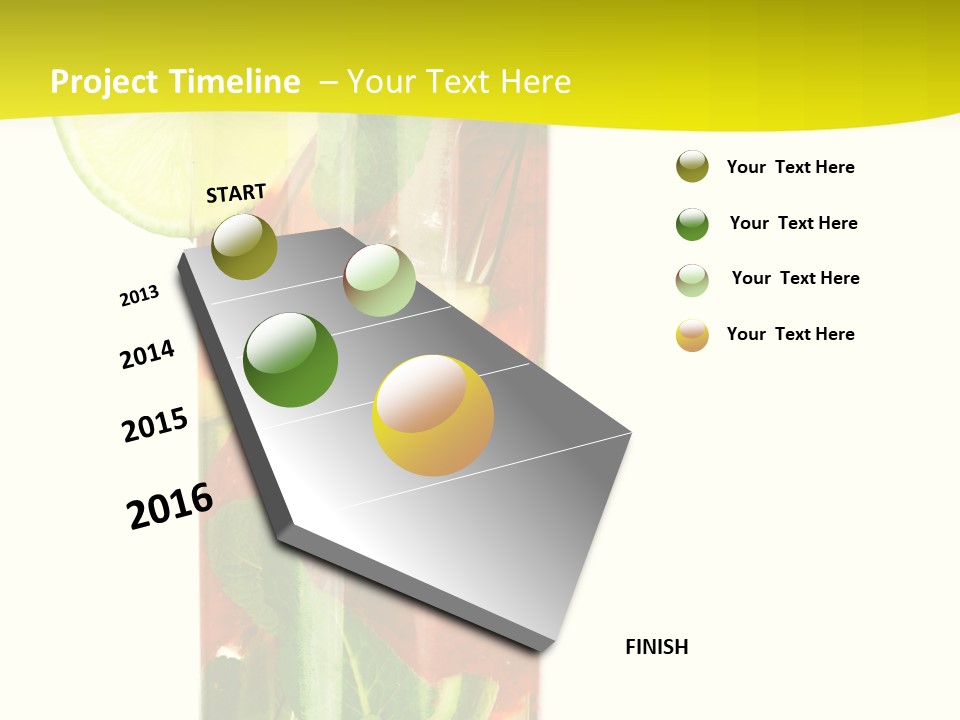 Project Timeline – Your Text Here

START

2013

2014

2015

2016

FINISH

Your Text Here

Your Text Here

Your Text Here

Your Text Here